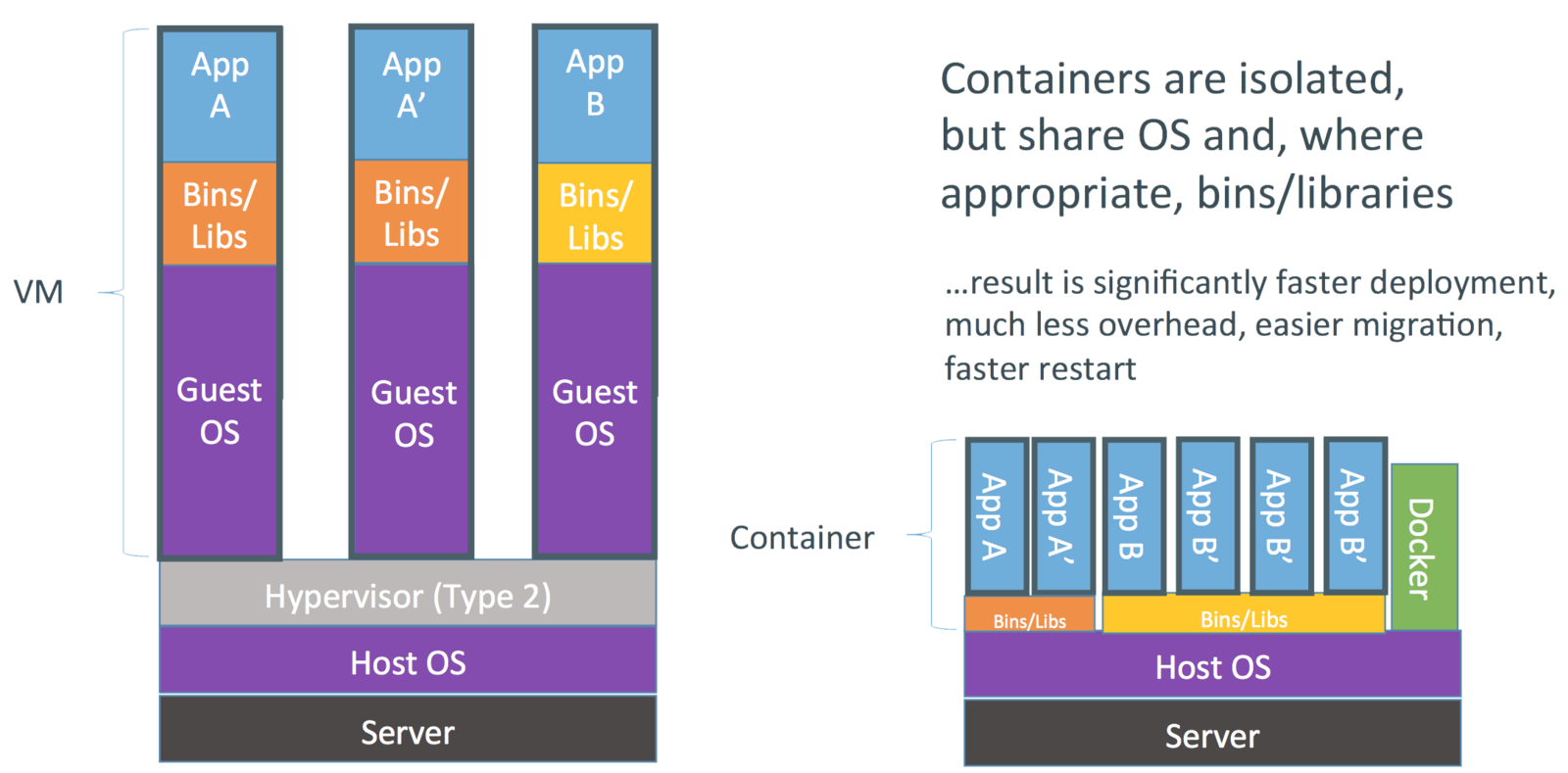 VM

App A

Bins/ Libs

Guest OS

App A’

Bins/ Libs

Guest OS

App B

Bins/ Libs

Guest OS

Hypervisor (Type 2)

Host OS

Server

Containers are isolated, but share OS and, where appropriate, bins/libraries

...result is significantly faster deployment, much less overhead, easier migration, faster restart

Container

App A

App A’

App B

App B’

App B’

App B’

Docker

Bins/Libs

Bins/Libs

Host OS

Server